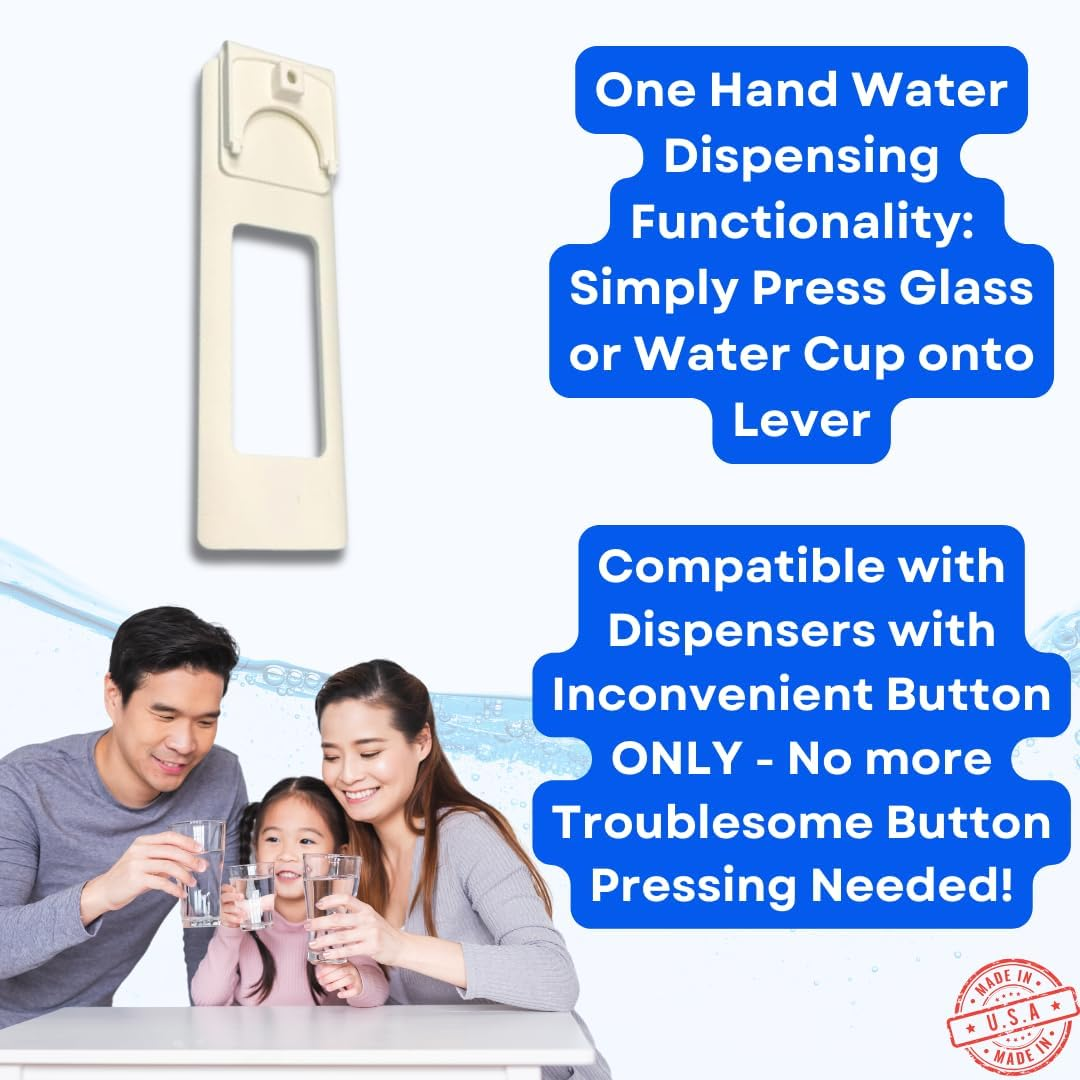 One Hand Water Dispensing Functionality: Simply Press Glass or Water Cup onto Lever

Compatible with Dispensers with Inconvenient Button ONLY - No more Troublesome Button Pressing Needed!

MADE IN
U.S.A
MADE IN